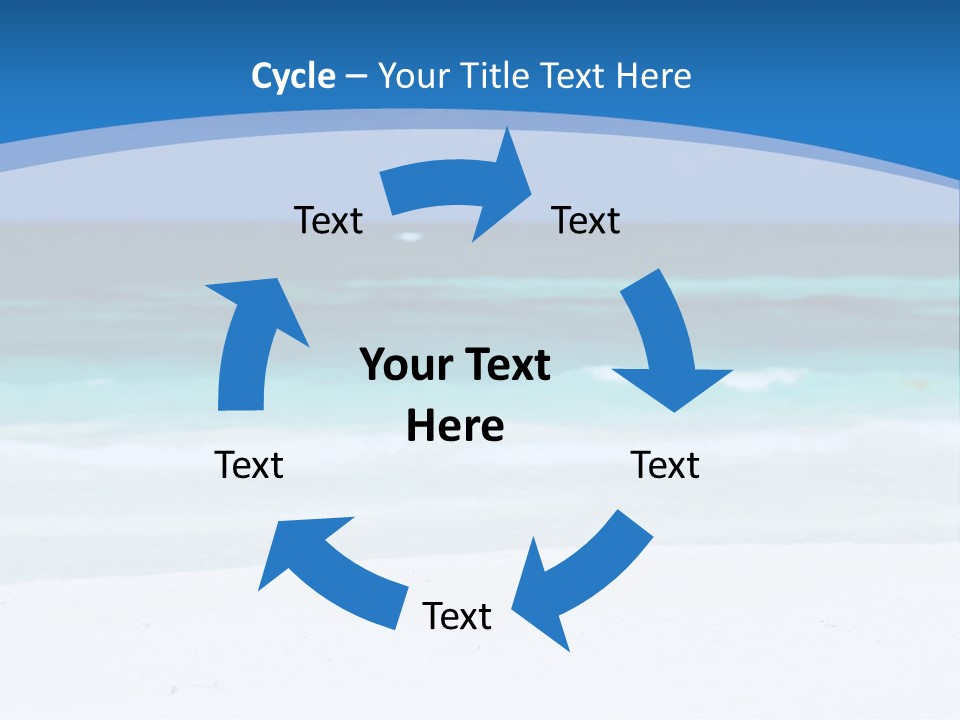 Cycle – Your Title Text Here

Text

Text

Your Text Here

Text

Text

Text